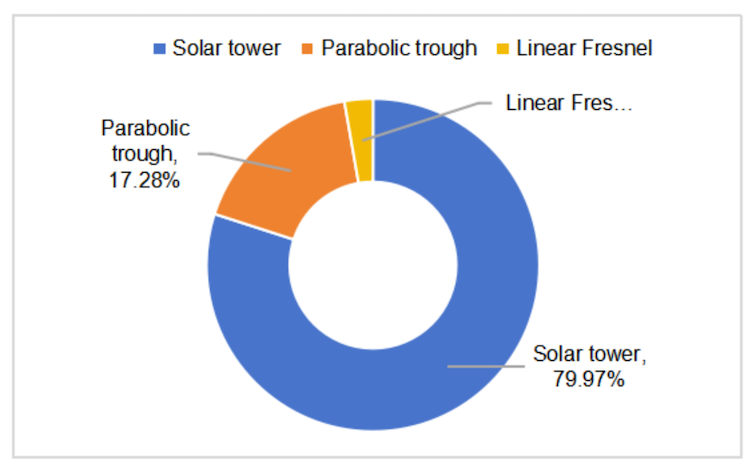 Solar tower Parabolic trough Linear Fresnel

Linear Fres...

Parabolic trough, 17.28%

Solar tower, 79.97%